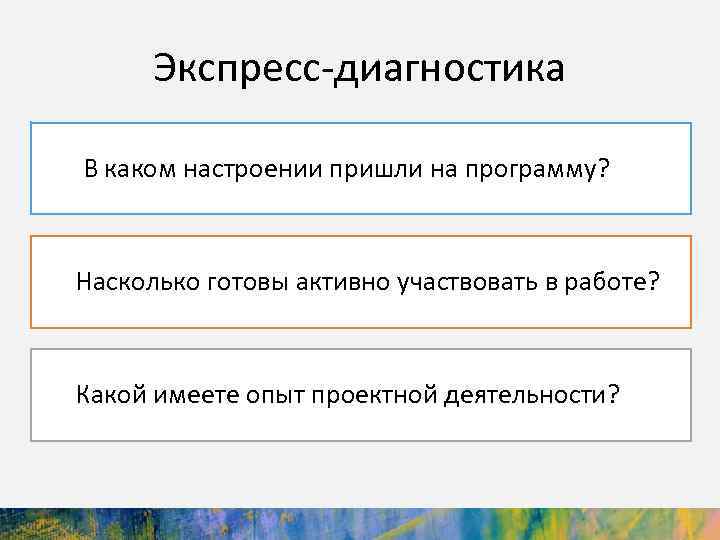 Экспресс-диагностика

В каком настроении пришли на программу?

Насколько готовы активно участвовать в работе?

Какой имеете опыт проектной деятельности?